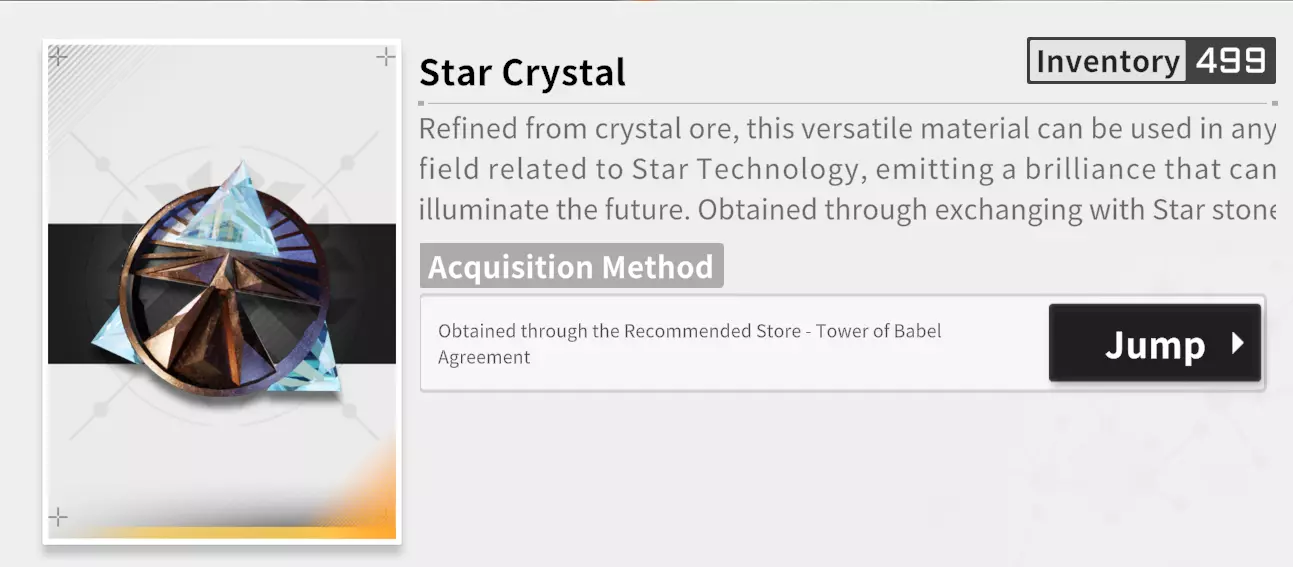 Star Crystal

Inventory 499

Refined from crystal ore, this versatile material can be used in any field related to Star Technology, emitting a brilliance that can illuminate the future. Obtained through exchanging with Star stone

Acquisition Method

Obtained through the Recommended Store - Tower of Babel Agreement

Jump